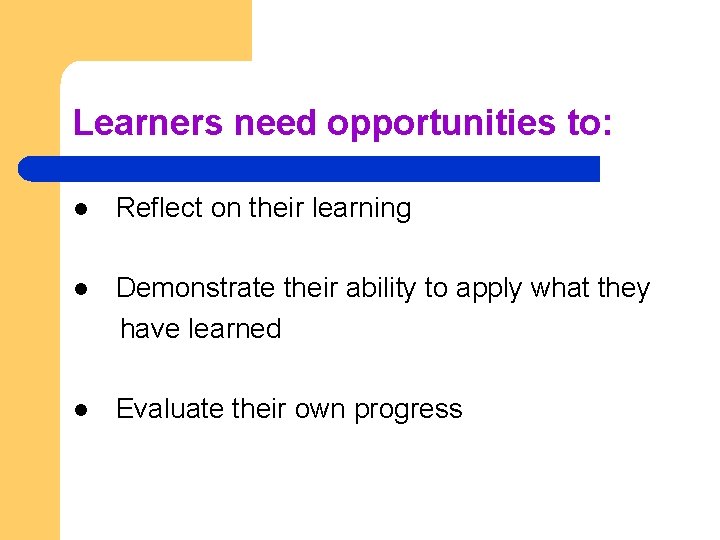 Learners need opportunities to:

- Reflect on their learning
- Demonstrate their ability to apply what they have learned
- Evaluate their own progress